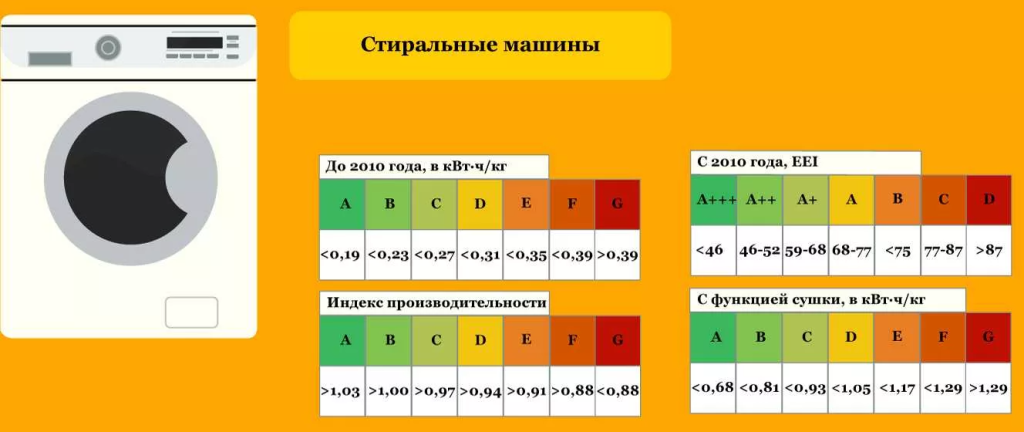 Стиральные машины

До 2010 года, в кВт·ч/кг

| A | B | C | D | E | F | G |
|---|---|---|---|---|---|---|
| <0,19 | <0,23 | <0,27 | <0,31 | <0,35 | <0,39 | >0,39 |

Индекс производительности

| A | B | C | D | E | F | G |
|---|---|---|---|---|---|---|
| >1,03 | >1,00 | >0,97 | >0,94 | >0,91 | >0,88 | <0,88 |

С 2010 года, EEI

| A+++ | A++ | A+ | A | B | C | D |
|---|---|---|---|---|---|---|
| <46 | 46-52 | 59-68 | 68-77 | <75 | 77-87 | >87 |

С функцией сушки, в кВт·ч/кг

| A | B | C | D | E | F | G |
|---|---|---|---|---|---|---|
| <0,68 | <0,81 | <0,93 | <1,05 | <1,17 | <1,29 | >1,29 |